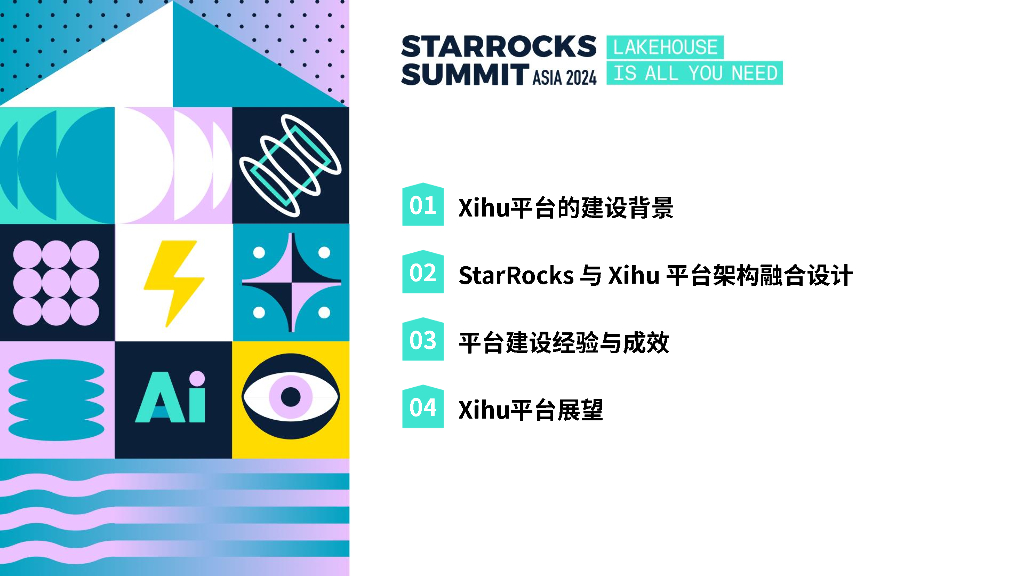 Ai

STARROCKS SUMMIT ASIA 2024

LAKEHOUSE IS ALL YOU NEED

01 Xihu平台的建设背景

02 StarRocks 与 Xihu 平台架构融合设计

03 平台建设经验与成效

04 Xihu平台展望